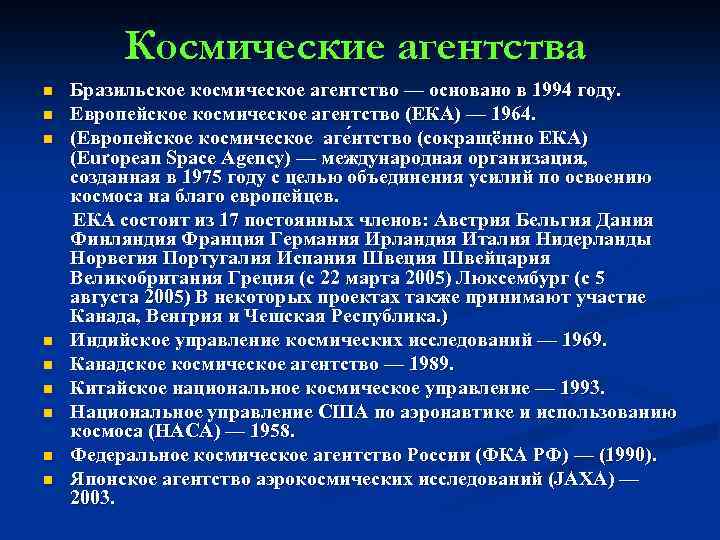 Космические агентства

- Бразильское космическое агентство — основано в 1994 году.
- Европейское космическое агентство (ЕКА) — 1964.
- (Европейское космическое аге́нтство (сокращённо ЕКА) (European Space Agency) — международная организация, созданная в 1975 году с целью объединения усилий по освоению космоса на благо европейцев.

ЕКА состоит из 17 постоянных членов: Австрия Бельгия Дания Финляндия Франция Германия Ирландия Италия Нидерланды Норвегия Португалия Испания Швеция Швейцария Великобритания Греция (с 22 марта 2005) Люксембург (с 5 августа 2005) В некоторых проектах также принимают участие Канада, Венгрия и Чешская Республика.)

- Индийское управление космических исследований — 1969.
- Канадское космическое агентство — 1989.
- Китайское национальное космическое управление — 1993.
- Национальное управление США по аэронавтике и использованию космоса (НАСА) — 1958.
- Федеральное космическое агентство России (ФКА РФ) — (1990).
- Японское агентство аэрокосмических исследований (JAXA) — 2003.